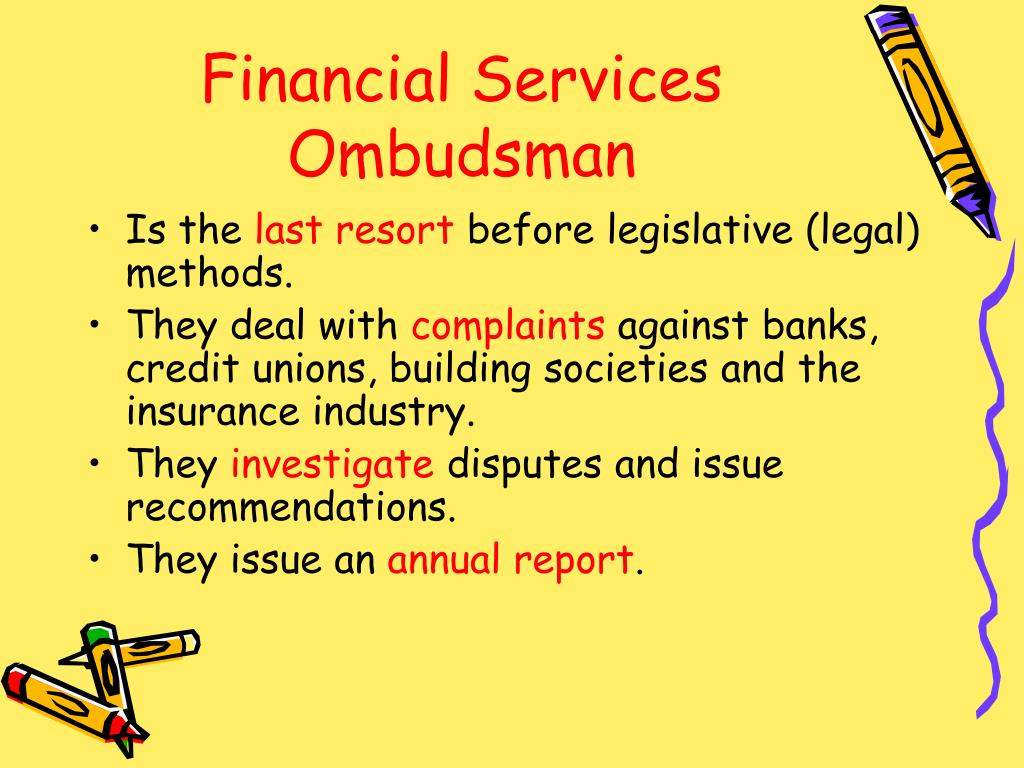 Financial Services Ombudsman

• Is the last resort before legislative (legal) methods.
• They deal with complaints against banks, credit unions, building societies and the insurance industry.
• They investigate disputes and issue recommendations.
• They issue an annual report.